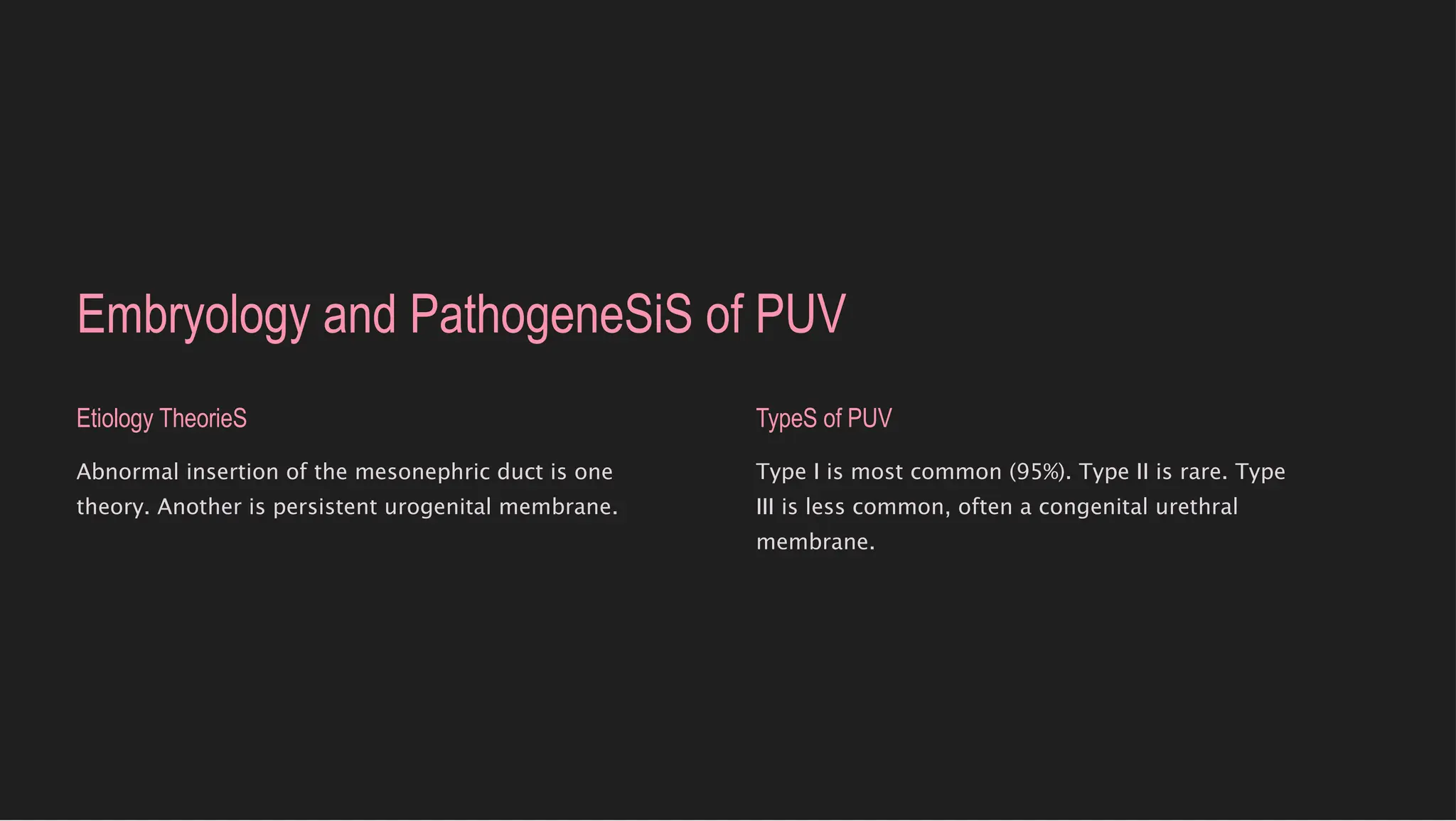 Embryology and PathogeneSiS of PUV

Etiology TheorieS

Abnormal insertion of the mesonephric duct is one theory. Another is persistent urogenital membrane.

TypeS of PUV

Type I is most common (95%). Type II is rare. Type III is less common, often a congenital urethral membrane.